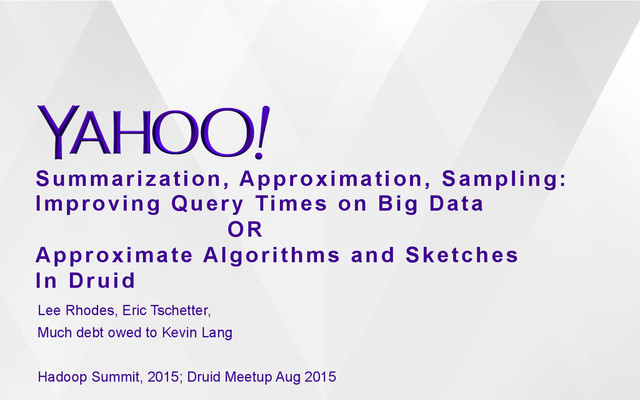 YAHOO!

Summarization, Approximation, Sampling: Improving Query Times on Big Data
OR
Approximate Algorithms and Sketches In Druid

Lee Rhodes, Eric Tschetter,
Much debt owed to Kevin Lang

Hadoop Summit, 2015; Druid Meetup Aug 2015